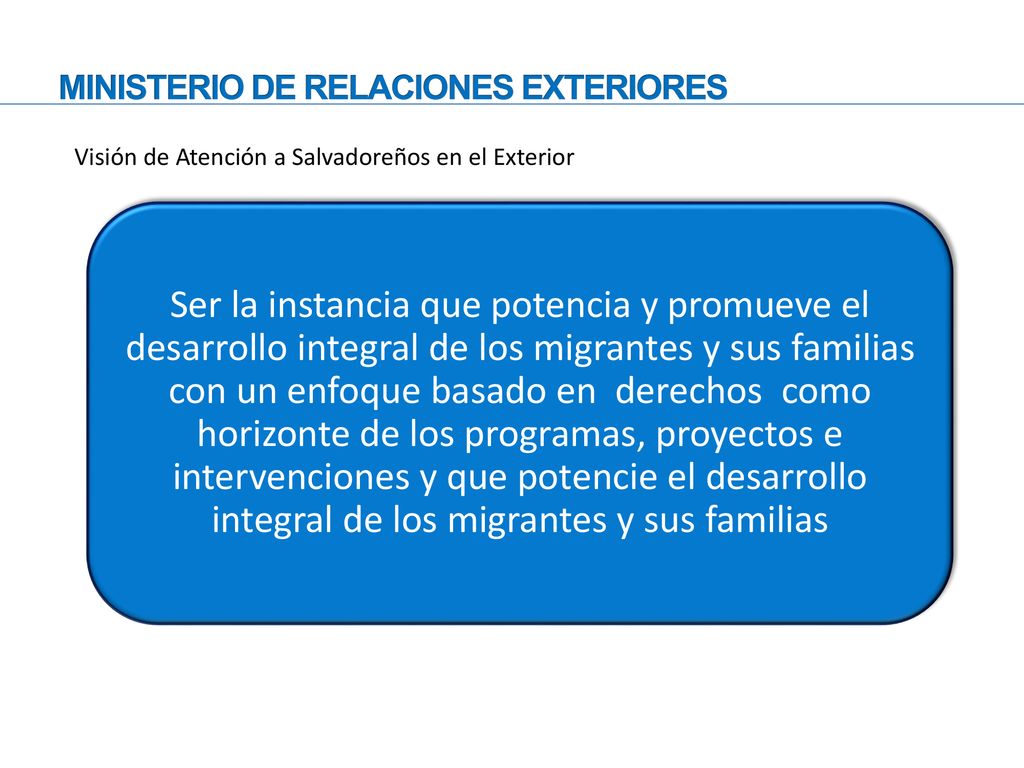 MINISTERIO DE RELACIONES EXTERIORES

Visión de Atención a Salvadoreños en el Exterior

Ser la instancia que potencia y promueve el desarrollo integral de los migrantes y sus familias con un enfoque basado en derechos como horizonte de los programas, proyectos e intervenciones y que potencie el desarrollo integral de los migrantes y sus familias